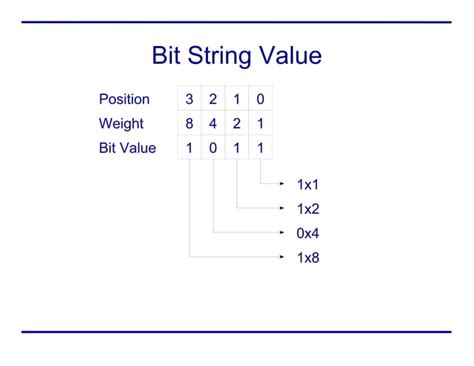 Bit String Value

| Position | 3 | 2 | 1 | 0 |
|---|---|---|---|---|
| Weight | 8 | 4 | 2 | 1 |
| Bit Value | 1 | 0 | 1 | 1 |

1x1
1x2
0x4
1x8